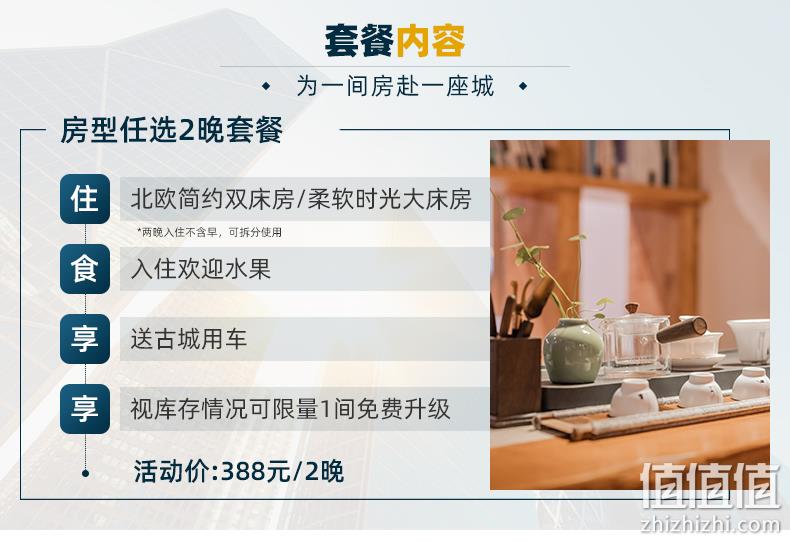 套餐内容

为一间房赴一座城

房型任选2晚套餐

住 北欧简约双床房/柔软时光大床房

*两晚入住不含早，可拆分使用

食 入住欢迎水果

享 送古城用车

享 视库存情况可限量1间免费升级

活动价:388元/2晚

值值值
zhizhizhi.com